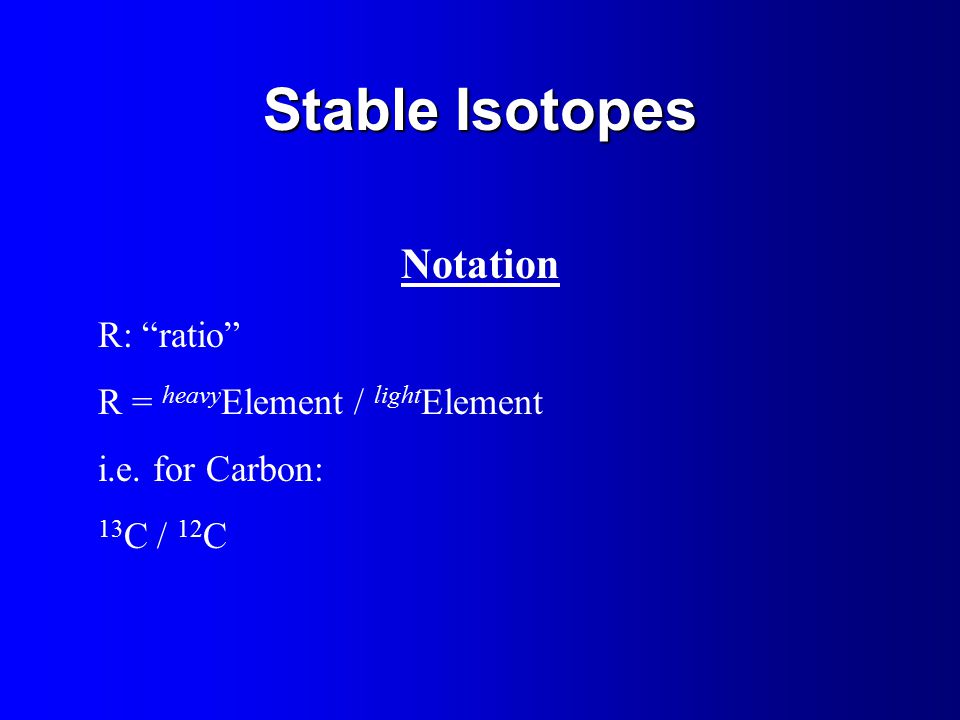 Stable Isotopes

Notation

R: “ratio”

R = $^{heavy}$Element / $^{light}$Element

i.e. for Carbon:

$^{13}C$ / $^{12}C$